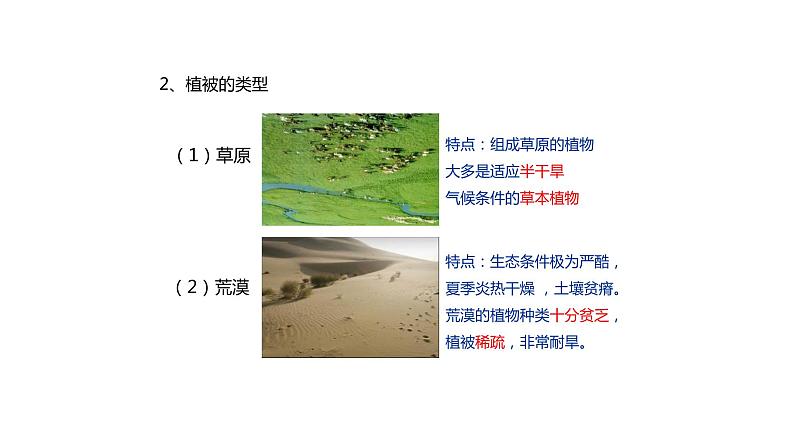 2、植被的类型

（1）草原

特点：组成草原的植物大多是适应半干旱气候条件的草本植物

（2）荒漠

特点：生态条件极为严酷，夏季炎热干燥 ，土壤贫瘠。荒漠的植物种类十分贫乏，植被稀疏，非常耐旱。